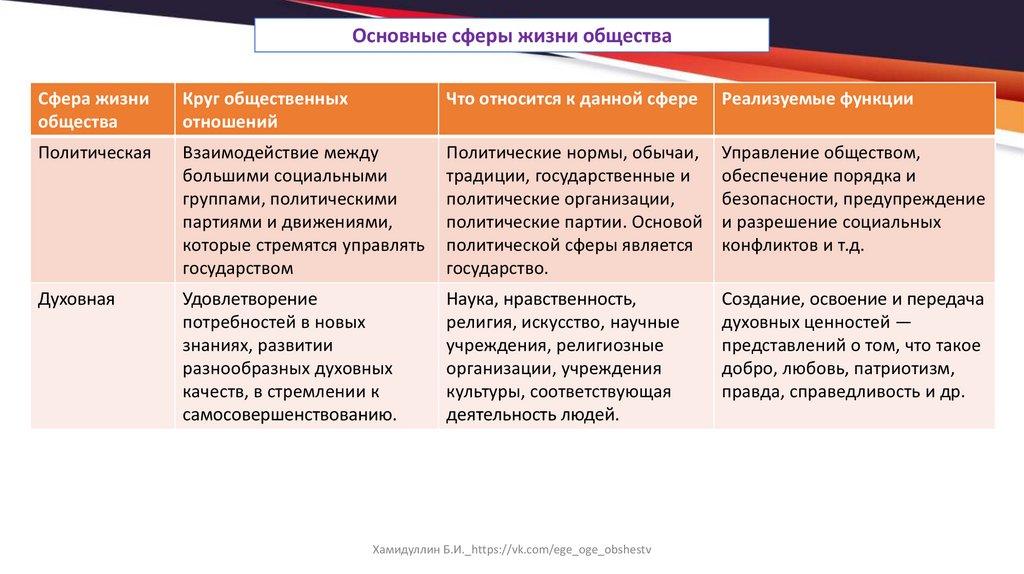 Основные сферы жизни общества

| Сфера жизни общества | Круг общественных отношений | Что относится к данной сфере | Реализуемые функции |
|---|---|---|---|
| Политическая | Взаимодействие между большими социальными группами, политическими партиями и движениями, которые стремятся управлять государством | Политические нормы, обычаи, традиции, государственные и политические организации, политические партии. Основой политической сферы является государство. | Управление обществом, обеспечение порядка и безопасности, предупреждение и разрешение социальных конфликтов и т.д. |
| Духовная | Удовлетворение потребностей в новых знаниях, развитии разнообразных духовных качеств, в стремлении к самосовершенствованию. | Наука, нравственность, религия, искусство, научные учреждения, религиозные организации, учреждения культуры, соответствующая деятельность людей. | Создание, освоение и передача духовных ценностей — представлений о том, что такое добро, любовь, патриотизм, правда, справедливость и др. |

Хамидуллин Б.И._https://vk.com/ege_oge_obshestv